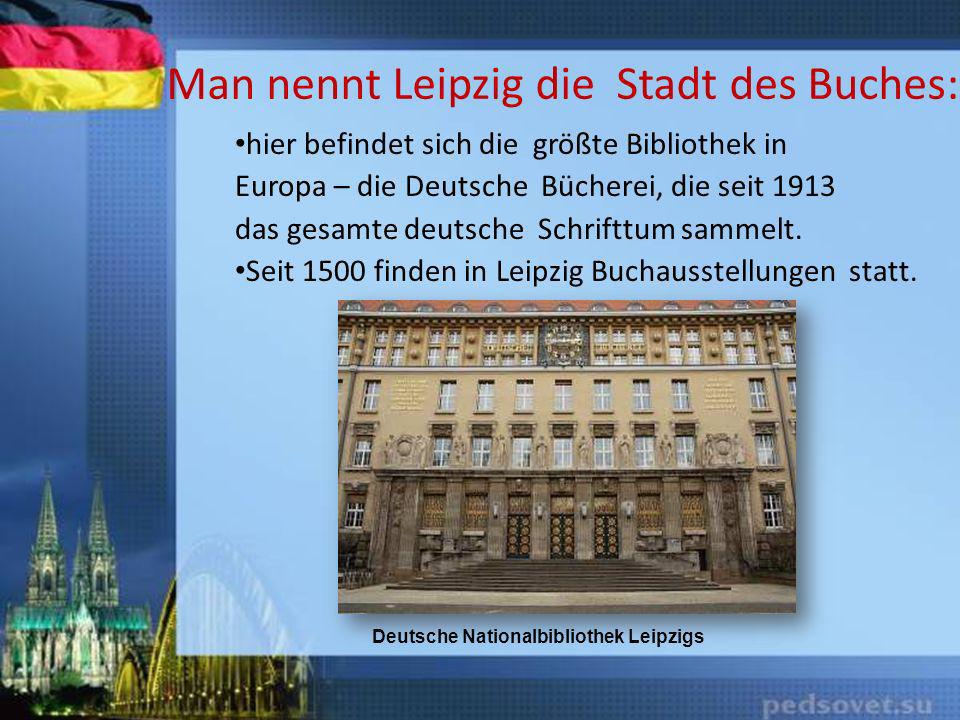 Man nennt Leipzig die Stadt des Buches:

•hier befindet sich die größte Bibliothek in Europa – die Deutsche Bücherei, die seit 1913 das gesamte deutsche Schrifttum sammelt.
•Seit 1500 finden in Leipzig Buchausstellungen statt.

Deutsche Nationalbibliothek Leipzigs

pedsovet.su